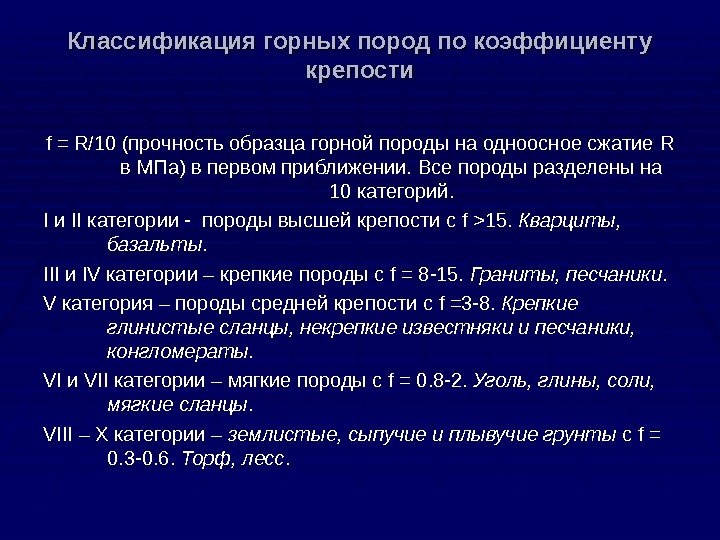 Классификация горных пород по коэффициенту крепости

f = R/10 (прочность образца горной породы на одноосное сжатие R в МПа) в первом приближении. Все породы разделены на 10 категорий.

I и II категории - породы высшей крепости с f >15. Кварциты, базальты.

III и IV категории – крепкие породы с f = 8-15. Граниты, песчаники.

V категория – породы средней крепости с f =3-8. Крепкие глинистые сланцы, некрепкие известняки и песчаники, конгломераты.

VI и VII категории – мягкие породы с f = 0.8-2. Уголь, глины, соли, мягкие сланцы.

VIII – X категории – землистые, сыпучие и плывучие грунты с f = 0.3-0.6. Торф, лесс.